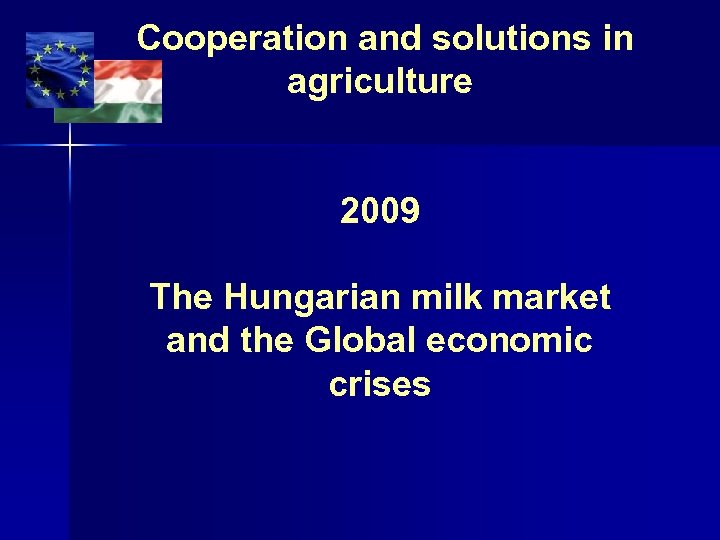 Cooperation and solutions in agriculture

2009

The Hungarian milk market and the Global economic crises